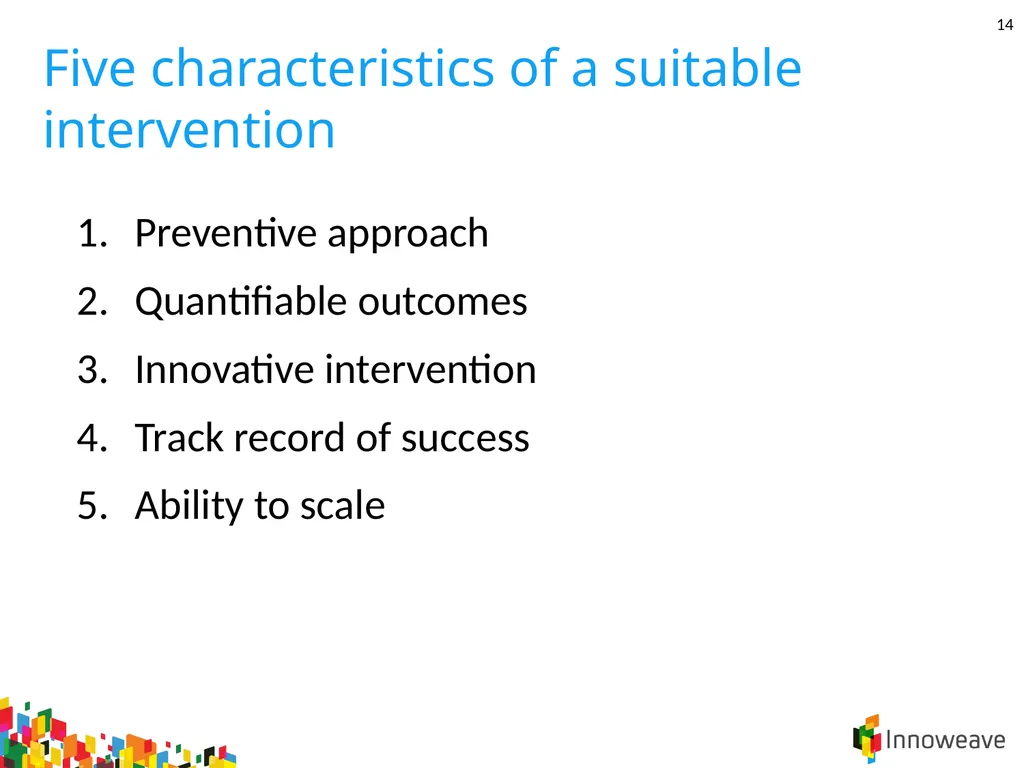 14

Five characteristics of a suitable intervention

1. Preventive approach
2. Quantifiable outcomes
3. Innovative intervention
4. Track record of success
5. Ability to scale

Innoweave